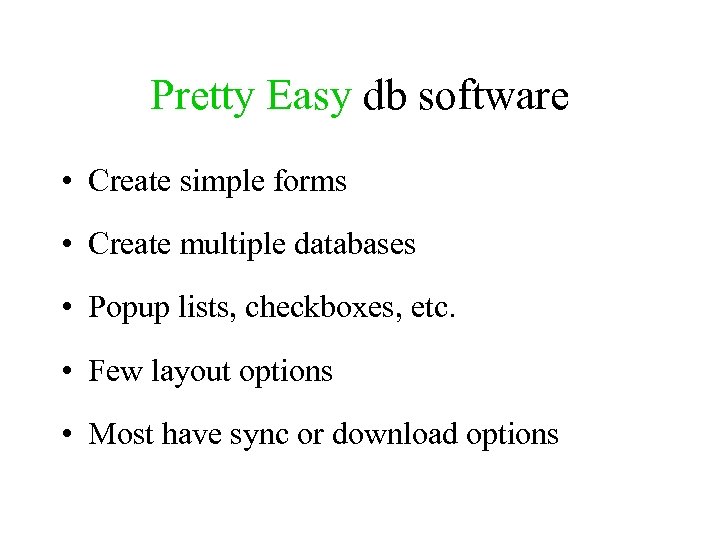 Pretty Easy db software

• Create simple forms

• Create multiple databases

• Popup lists, checkboxes, etc.

• Few layout options

• Most have sync or download options